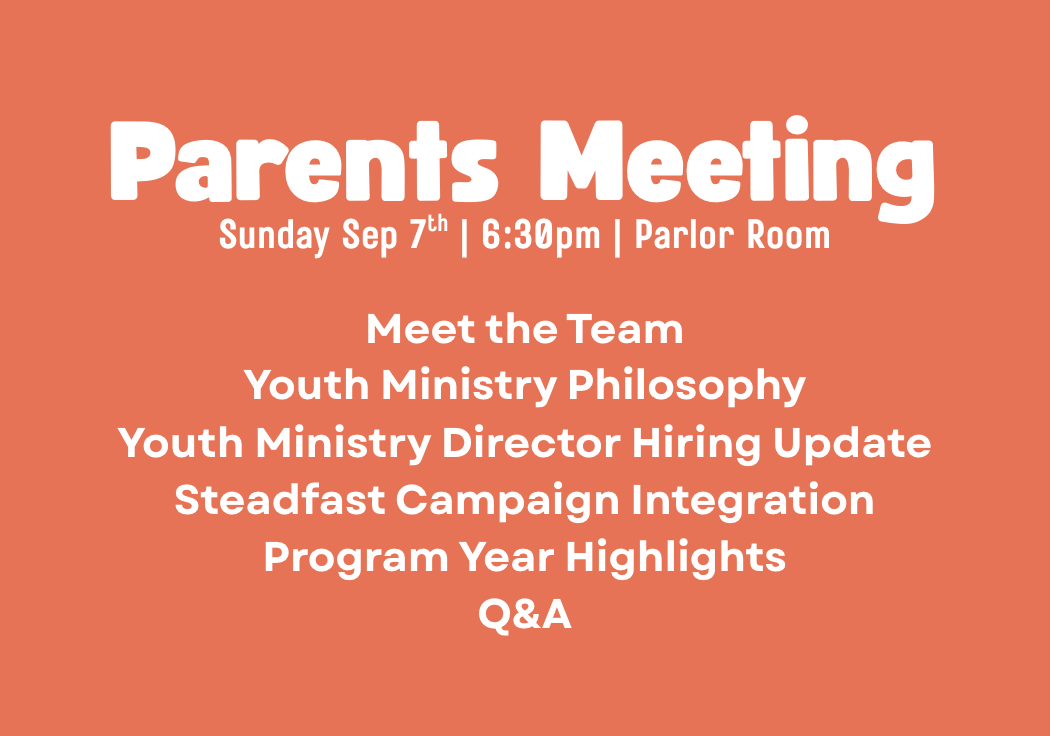 Parents Meeting
Sunday Sep 7th | 6:30pm | Parlor Room

Meet the Team
Youth Ministry Philosophy
Youth Ministry Director Hiring Update
Steadfast Campaign Integration
Program Year Highlights
Q&A